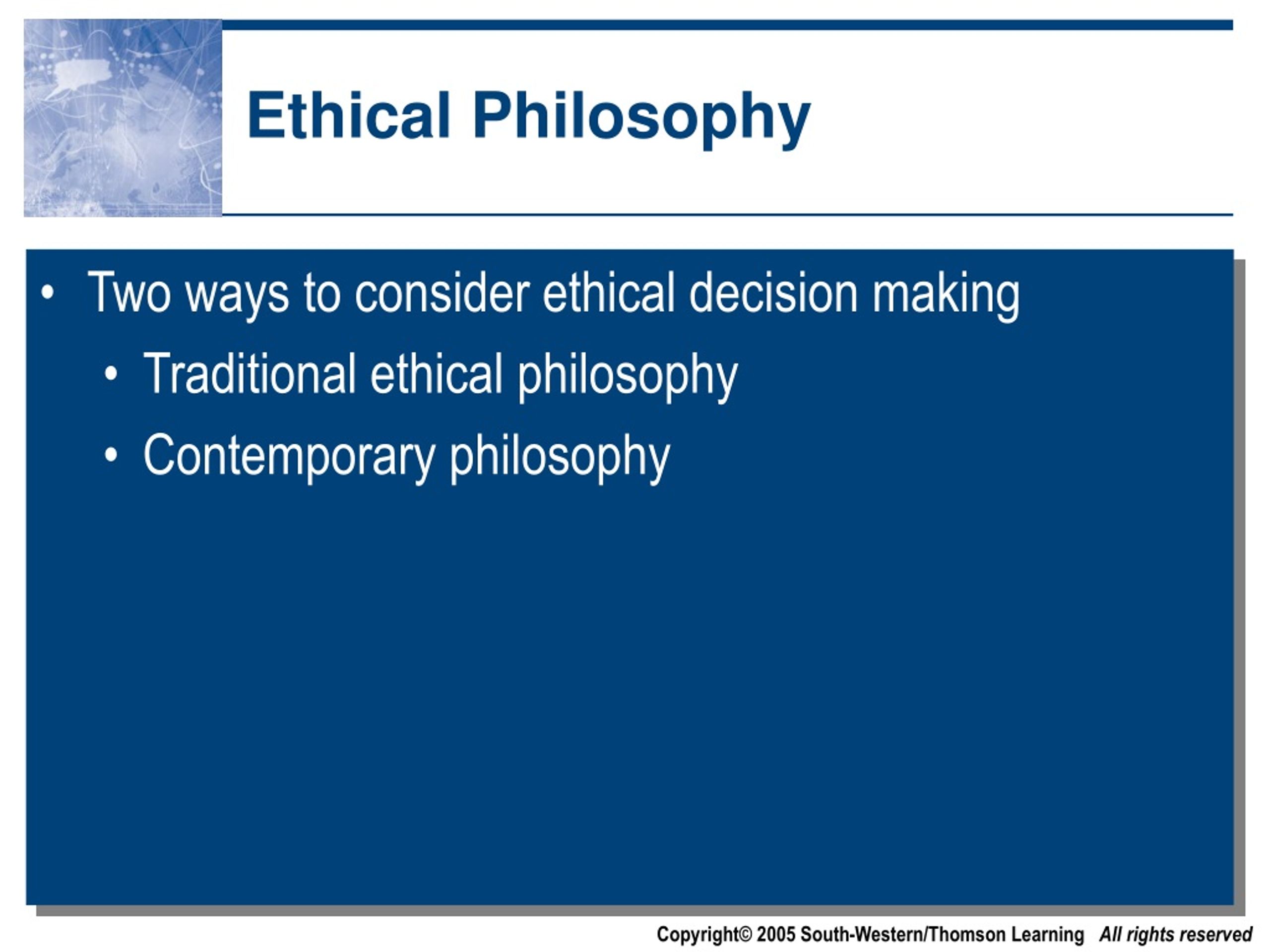 Ethical Philosophy

• Two ways to consider ethical decision making
• Traditional ethical philosophy
• Contemporary philosophy

Copyright© 2005 South-Western/Thomson Learning All rights reserved